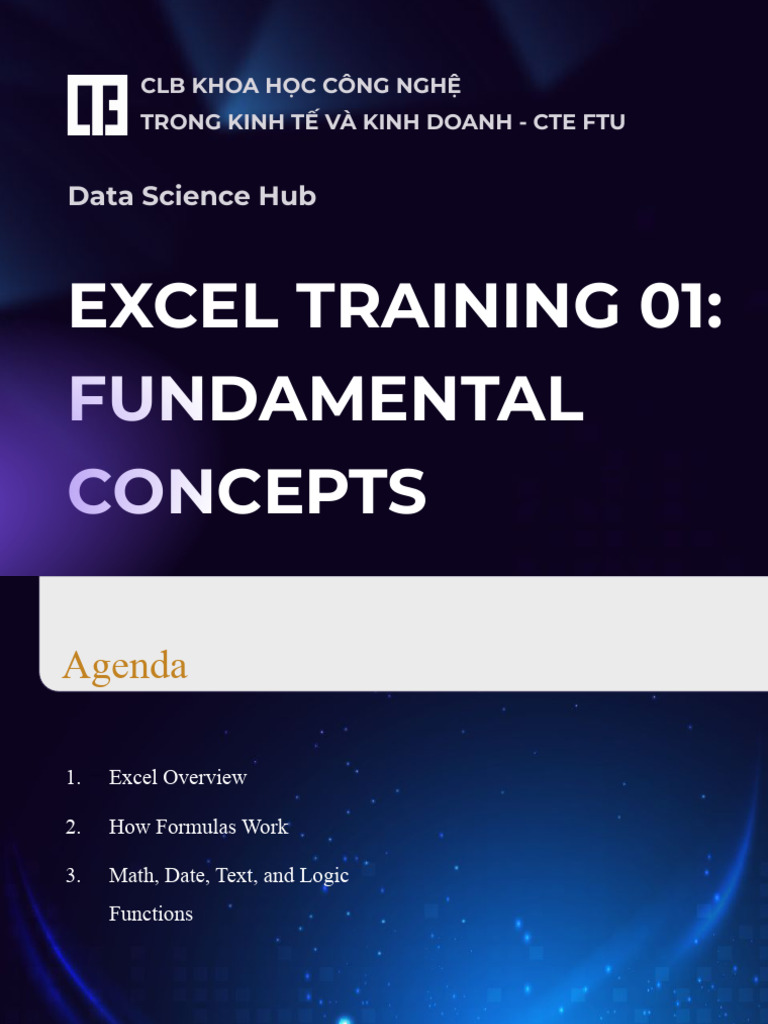 CLB KHOA HỌC CÔNG NGHỆ
TRONG KINH TẾ VÀ KINH DOANH - CTE FTU

Data Science Hub

EXCEL TRAINING 01:
FUNDAMENTAL
CONCEPTS

Agenda

1. Excel Overview

2. How Formulas Work

3. Math, Date, Text, and Logic Functions